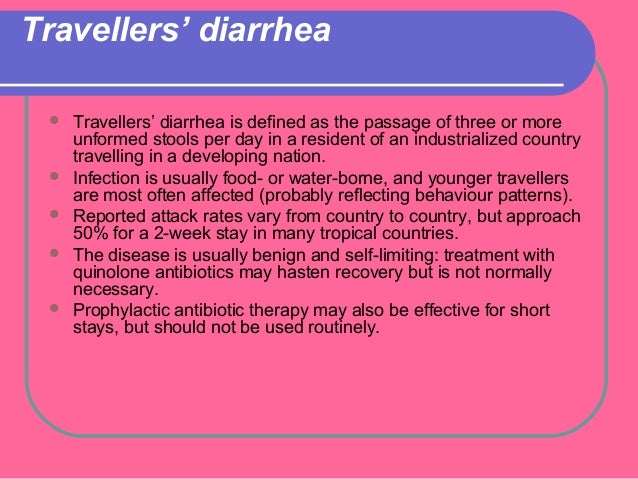 Travellers' diarrhea

- Travellers' diarrhea is defined as the passage of three or more unformed stools per day in a resident of an industrialized country travelling in a developing nation.
- Infection is usually food- or water-borne, and younger travellers are most often affected (probably reflecting behaviour patterns).
- Reported attack rates vary from country to country, but approach 50% for a 2-week stay in many tropical countries.
- The disease is usually benign and self-limiting: treatment with quinolone antibiotics may hasten recovery but is not normally necessary.
- Prophylactic antibiotic therapy may also be effective for short stays, but should not be used routinely.